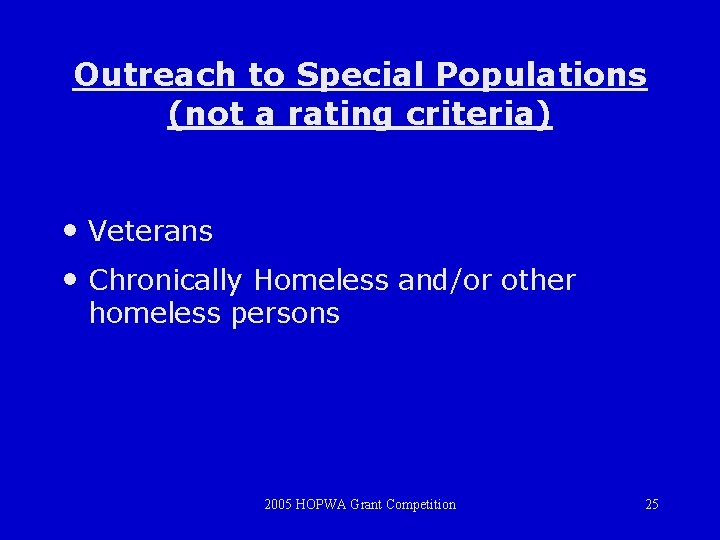 Outreach to Special Populations (not a rating criteria)

• Veterans
• Chronically Homeless and/or other homeless persons

2005 HOPWA Grant Competition

25